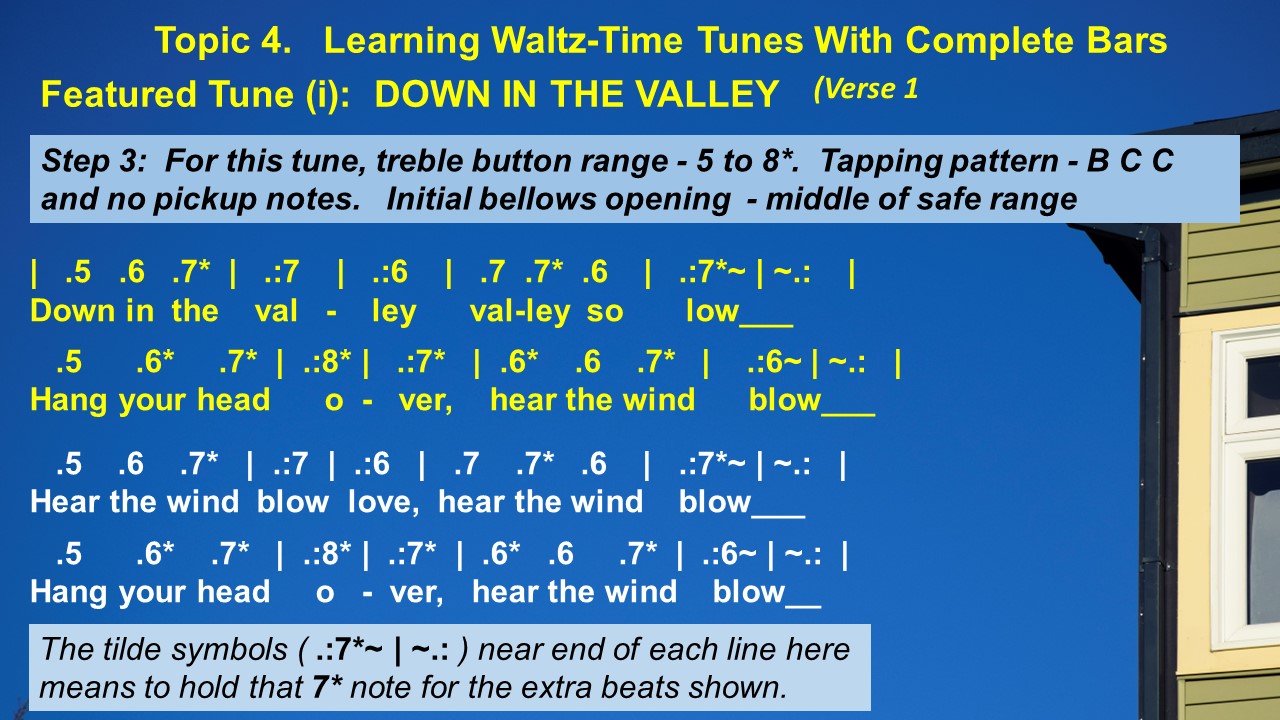 Topic 4. Learning Waltz-Time Tunes With Complete Bars

Featured Tune (i): DOWN IN THE VALLEY (Verse 1

Step 3: For this tune, treble button range - 5 to 8*. Tapping pattern - B C C and no pickup notes. Initial bellows opening - middle of safe range

| .5 .6 .7* | .:7 | .:6 | .7 .7* .6 | .:7*~ | ~.: |
Down in the val - ley val-ley so low___

.5 .6* .7* | .:8* | .:7* | .6* .6 .7* | .:6~ | ~.: |
Hang your head o - ver, hear the wind blow___

.5 .6 .7* | .:7 | .:6 | .7 .7* .6 | .:7*~ | ~.: |
Hear the wind blow love, hear the wind blow___

.5 .6* .7* | .:8* | .:7* | .6* .6 .7* | .:6~ | ~.: |
Hang your head o - ver, hear the wind blow__

The tilde symbols ( .:7*~ | ~.: ) near end of each line here means to hold that 7* note for the extra beats shown.